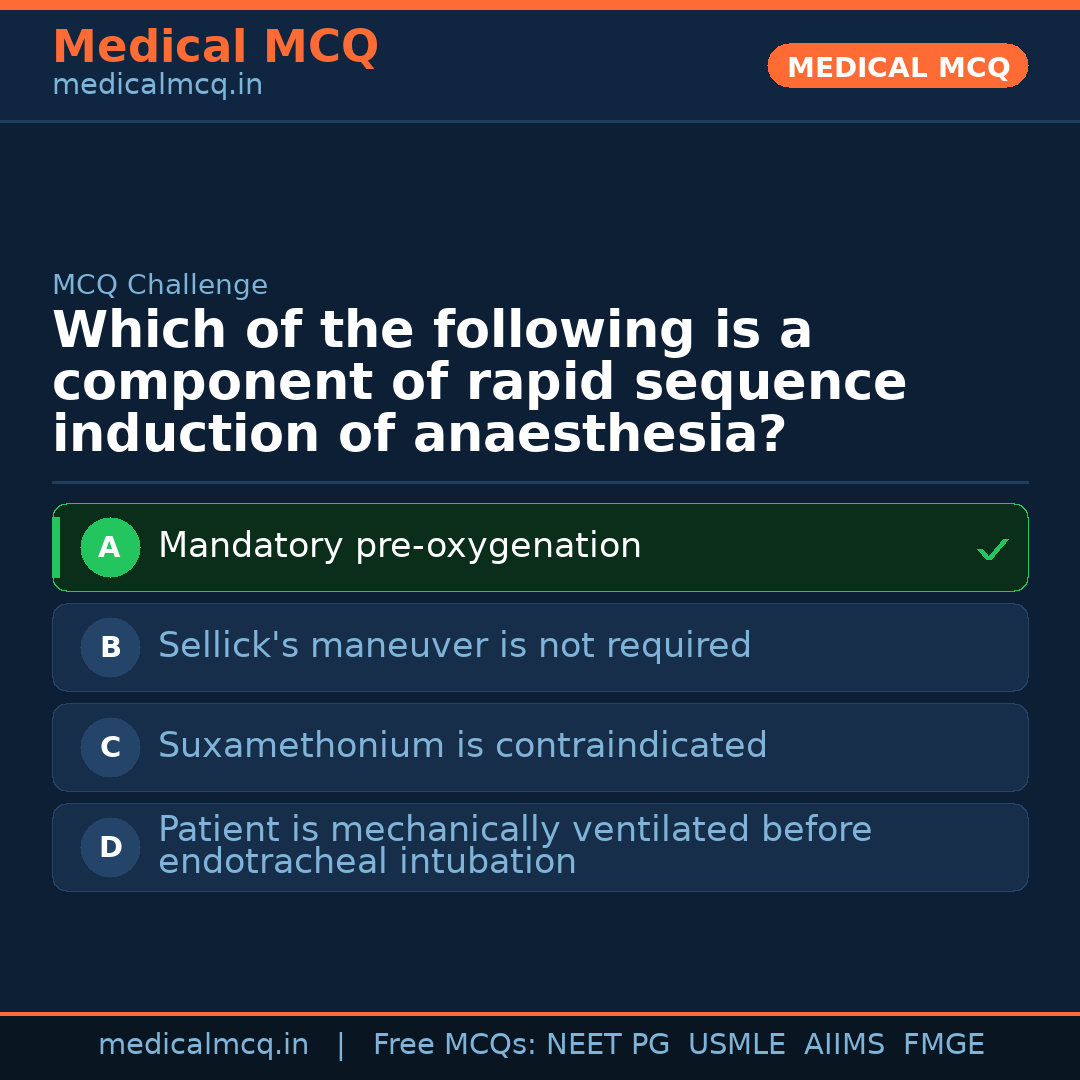 Medical MCQ
medicalmcq.in

MEDICAL MCQ

MCQ Challenge

Which of the following is a component of rapid sequence induction of anaesthesia?

A Mandatory pre-oxygenation ✓

B Sellick's maneuver is not required

C Suxamethonium is contraindicated

D Patient is mechanically ventilated before endotracheal intubation

medicalmcq.in | Free MCQs: NEET PG USMLE AIIMS FMGE